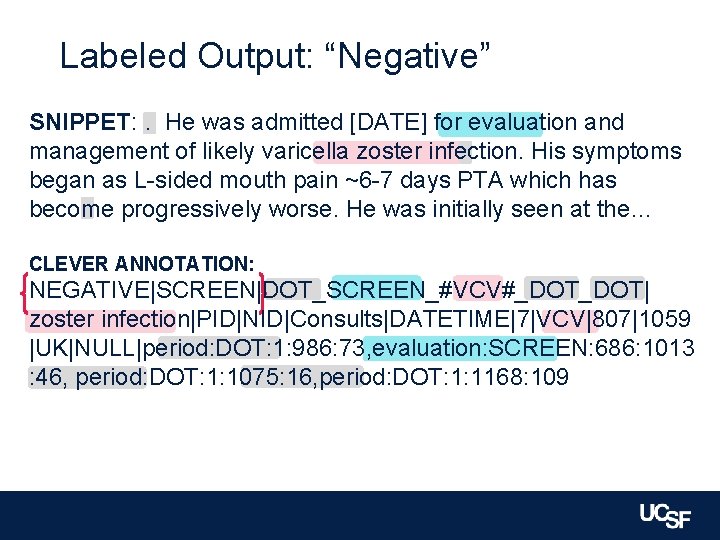 Labeled Output: “Negative”

SNIPPET: . He was admitted [DATE] for evaluation and management of likely varicella zoster infection. His symptoms began as L-sided mouth pain ~6-7 days PTA which has become progressively worse. He was initially seen at the…

CLEVER ANNOTATION:
NEGATIVE|SCREEN|DOT_SCREEN_#VCV#_DOT_DOT|zoster infection|PID|NID|Consults|DATETIME|7|VCV|807|1059|UK|NULL|period:DOT:1:986:73,evaluation:SCREEN:686:1013:46, period:DOT:1:1075:16,period:DOT:1:1168:109

UCSF